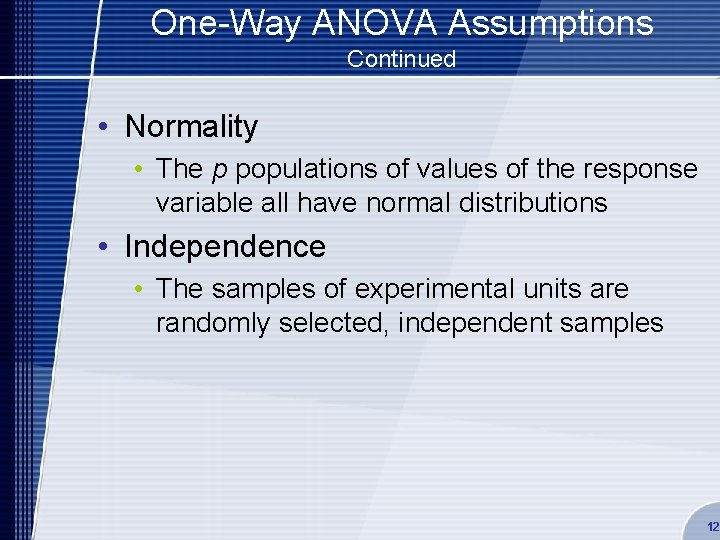 One-Way ANOVA Assumptions
Continued

• Normality
  • The $p$ populations of values of the response variable all have normal distributions
• Independence
  • The samples of experimental units are randomly selected, independent samples

12